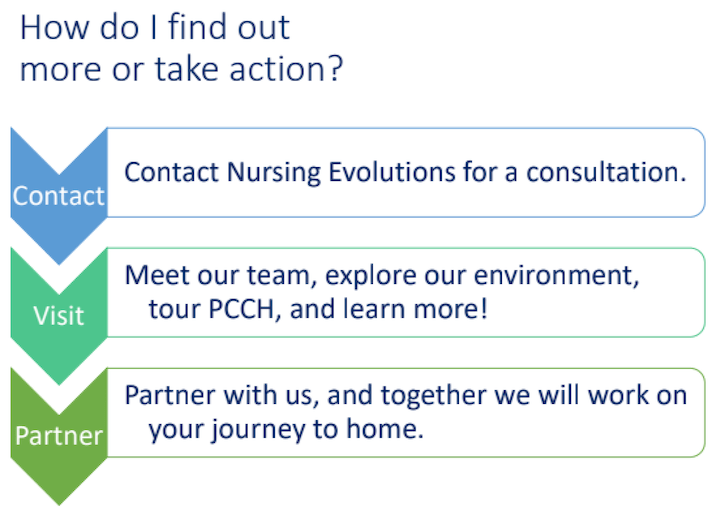 How do I find out more or take action?

Contact

Contact Nursing Evolutions for a consultation.

Visit

Meet our team, explore our environment, tour PCCH, and learn more!

Partner

Partner with us, and together we will work on your journey to home.